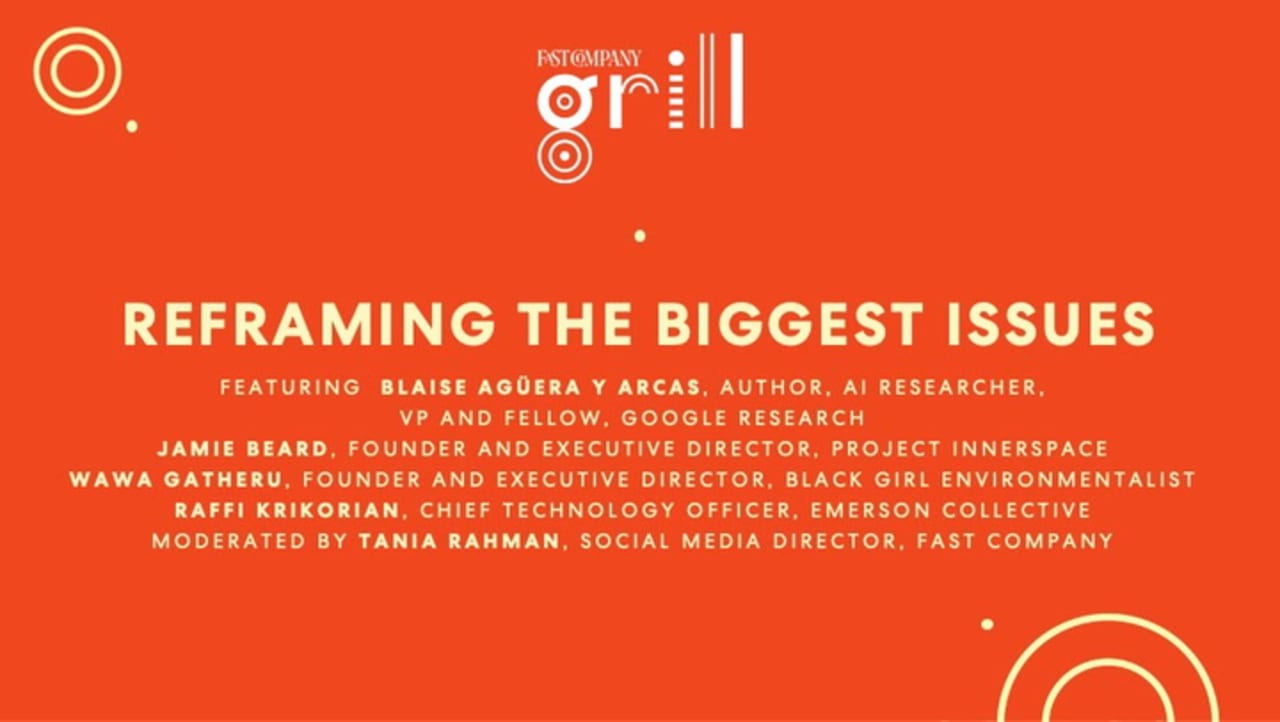 FAST COMPANY
grill

REFRAMING THE BIGGEST ISSUES

FEATURING BLAISE AGÜERA Y ARCAS, AUTHOR, AI RESEARCHER, VP AND FELLOW, GOOGLE RESEARCH
JAMIE BEARD, FOUNDER AND EXECUTIVE DIRECTOR, PROJECT INNERSPACE
WAWA GATHERU, FOUNDER AND EXECUTIVE DIRECTOR, BLACK GIRL ENVIRONMENTALIST
RAFFI KRIKORIAN, CHIEF TECHNOLOGY OFFICER, EMERSON COLLECTIVE
MODERATED BY TANIA RAHMAN, SOCIAL MEDIA DIRECTOR, FAST COMPANY